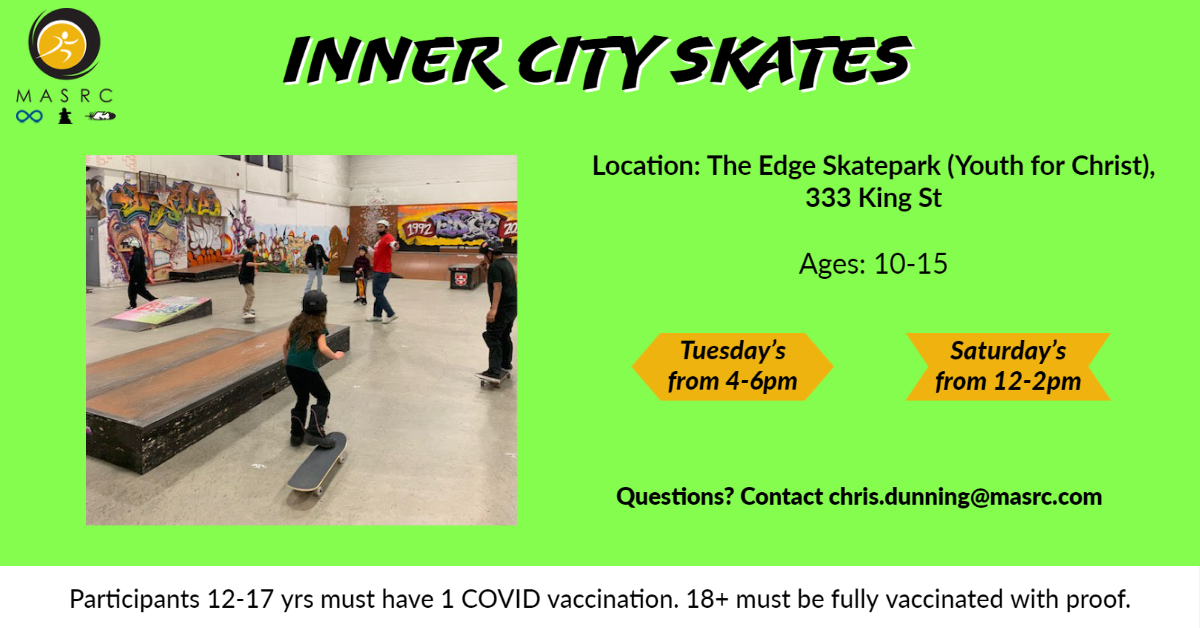 MASRC

INNER CITY SKATES

Location: The Edge Skatepark (Youth for Christ), 333 King St

Ages: 10-15

Tuesday's from 4-6pm

Saturday's from 12-2pm

Questions? Contact chris.dunning@masrc.com

Participants 12-17 yrs must have 1 COVID vaccination. 18+ must be fully vaccinated with proof.